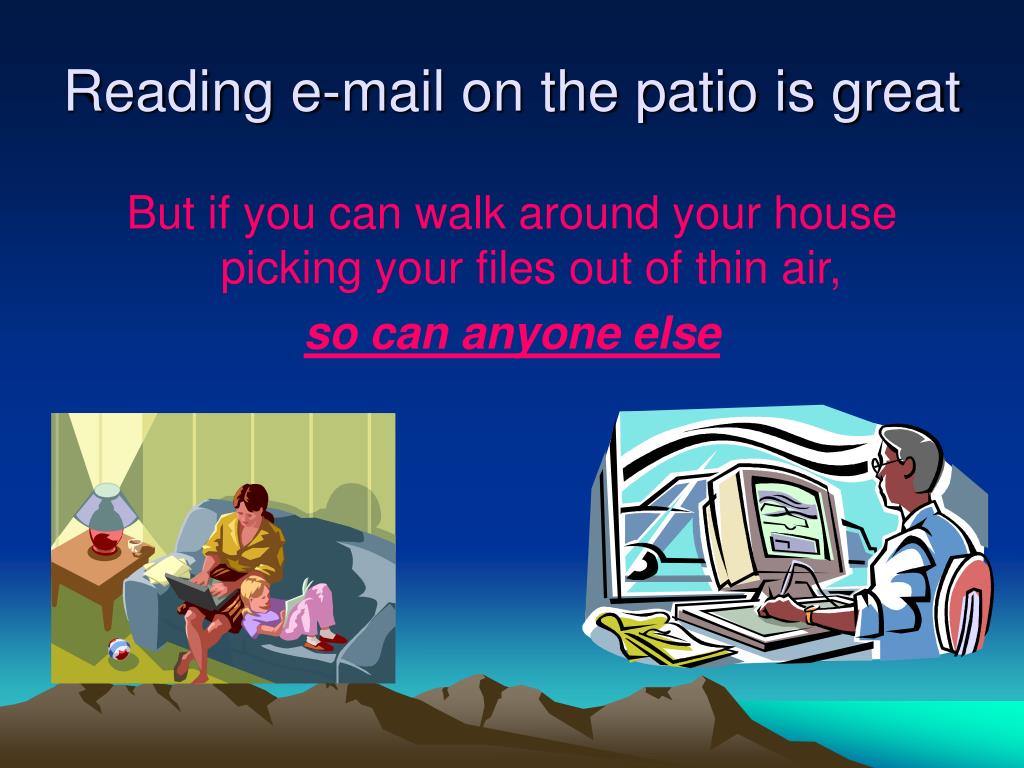 Reading e-mail on the patio is great

But if you can walk around your house picking your files out of thin air,

so can anyone else